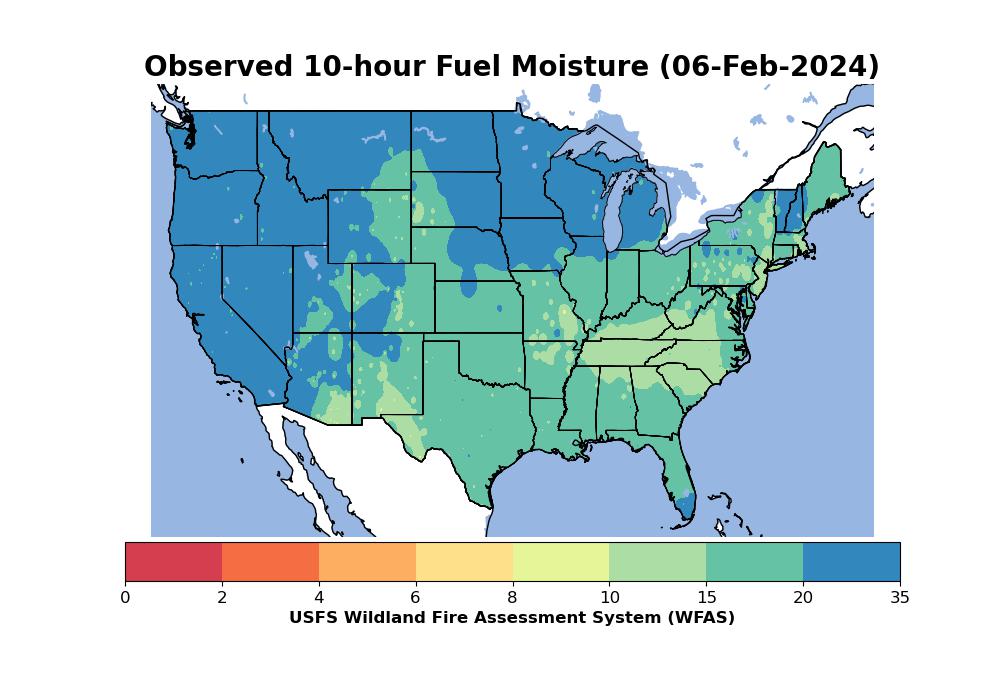 Observed 10-hour Fuel Moisture (06-Feb-2024)

0 2 4 6 8 10 15 20 35

USFS Wildland Fire Assessment System (WFAS)